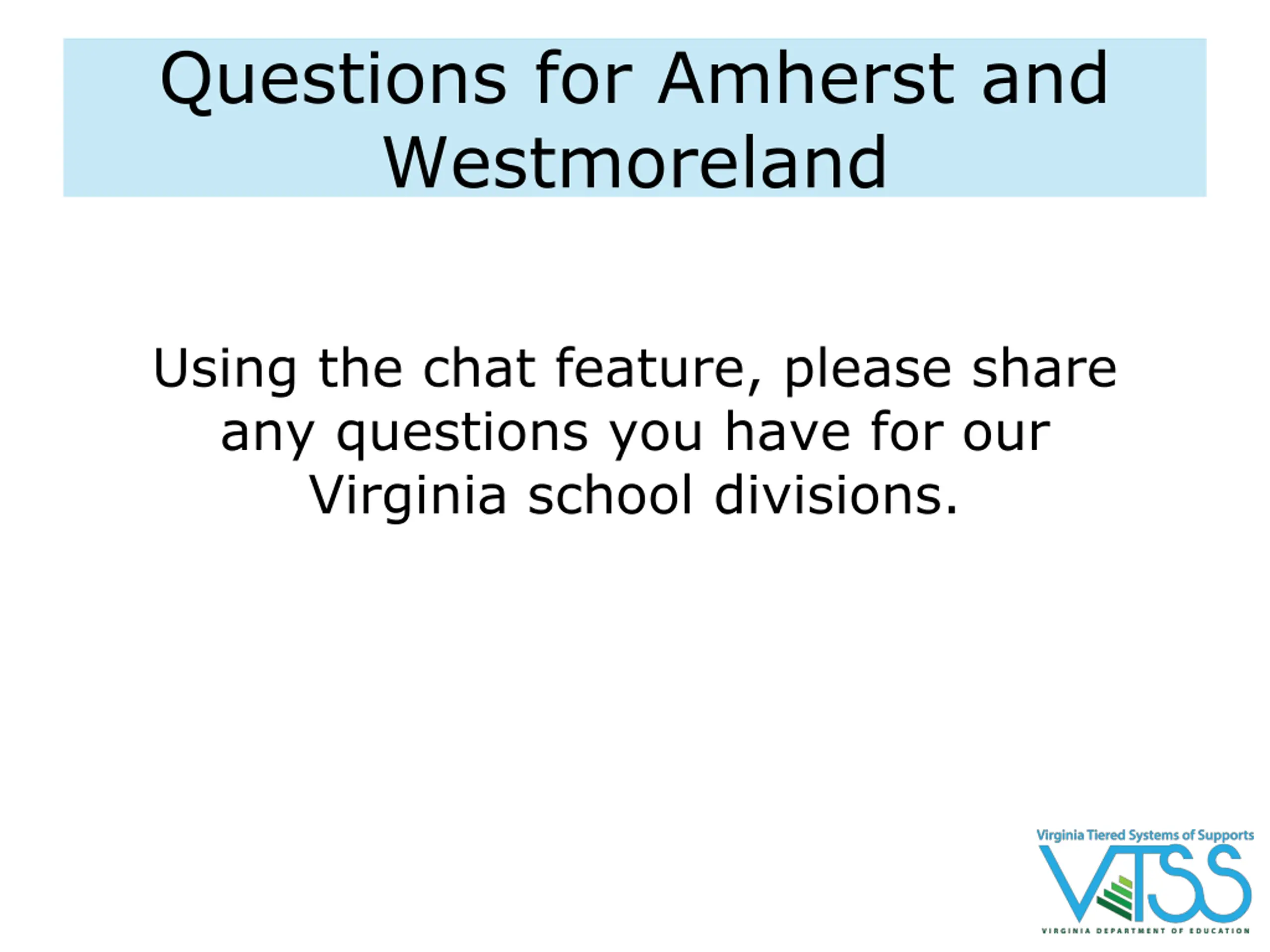 Questions for Amherst and Westmoreland

Using the chat feature, please share any questions you have for our Virginia school divisions.

Virginia Tiered Systems of Supports
VTSS
VIRGINIA DEPARTMENT OF EDUCATION